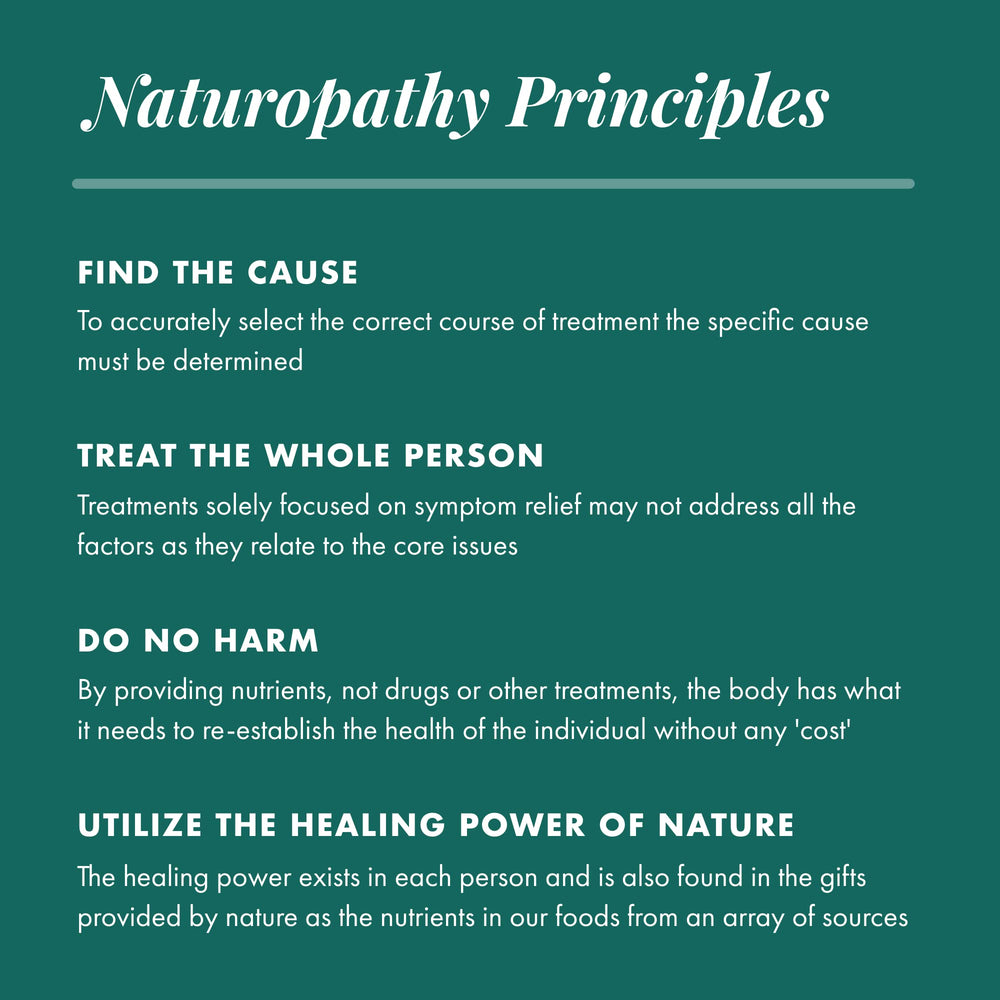 Naturopathy Principles

FIND THE CAUSE

To accurately select the correct course of treatment the specific cause must be determined

TREAT THE WHOLE PERSON

Treatments solely focused on symptom relief may not address all the factors as they relate to the core issues

DO NO HARM

By providing nutrients, not drugs or other treatments, the body has what it needs to re-establish the health of the individual without any 'cost'

UTILIZE THE HEALING POWER OF NATURE

The healing power exists in each person and is also found in the gifts provided by nature as the nutrients in our foods from an array of sources